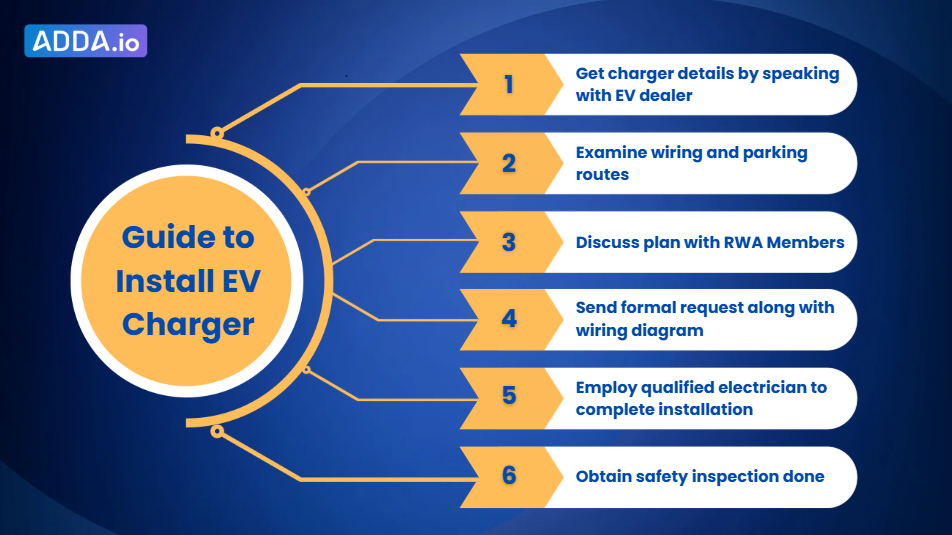 ADDA.io

Guide to Install EV Charger

1 Get charger details by speaking with EV dealer

2 Examine wiring and parking routes

3 Discuss plan with RWA Members

4 Send formal request along with wiring diagram

5 Employ qualified electrician to complete installation

6 Obtain safety inspection done